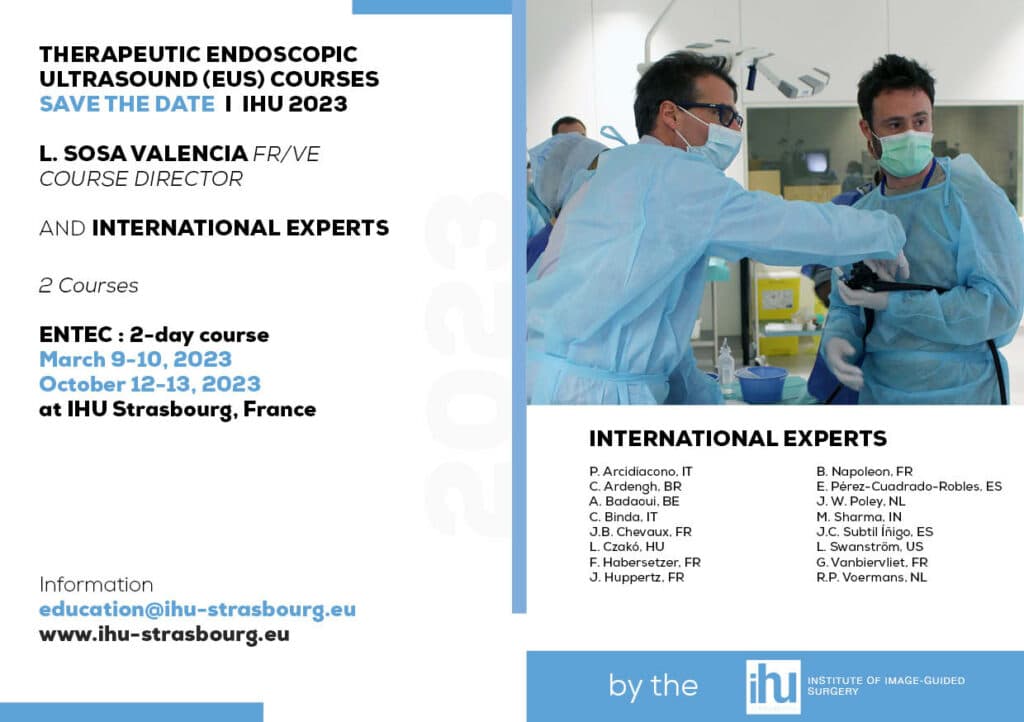 THERAPEUTIC ENDOSCOPIC ULTRASOUND (EUS) COURSES
SAVE THE DATE I IHU 2023

L. SOSA VALENCIA FR/VE
COURSE DIRECTOR

AND INTERNATIONAL EXPERTS

2 Courses

ENTEC : 2-day course
March 9-10, 2023
October 12-13, 2023
at IHU Strasbourg, France

2023

Information
education@ihu-strasbourg.eu
www.ihu-strasbourg.eu

INTERNATIONAL EXPERTS

P. Arcidiacono, IT
C. Ardengh, BR
A. Badaoui, BE
C. Binda, IT
J.B. Chevaux, FR
L. Czakó, HU
F. Habersetzer, FR
J. Huppertz, FR

B. Napoleon, FR
E. Pérez-Cuadrado-Robles, ES
J. W. Poley, NL
M. Sharma, IN
J.C. Subtil Íñigo, ES
L. Swanström, US
G. Vanbiervliet, FR
R.P. Voermans, NL

by the ihu INSTITUTE OF IMAGE-GUIDED SURGERY